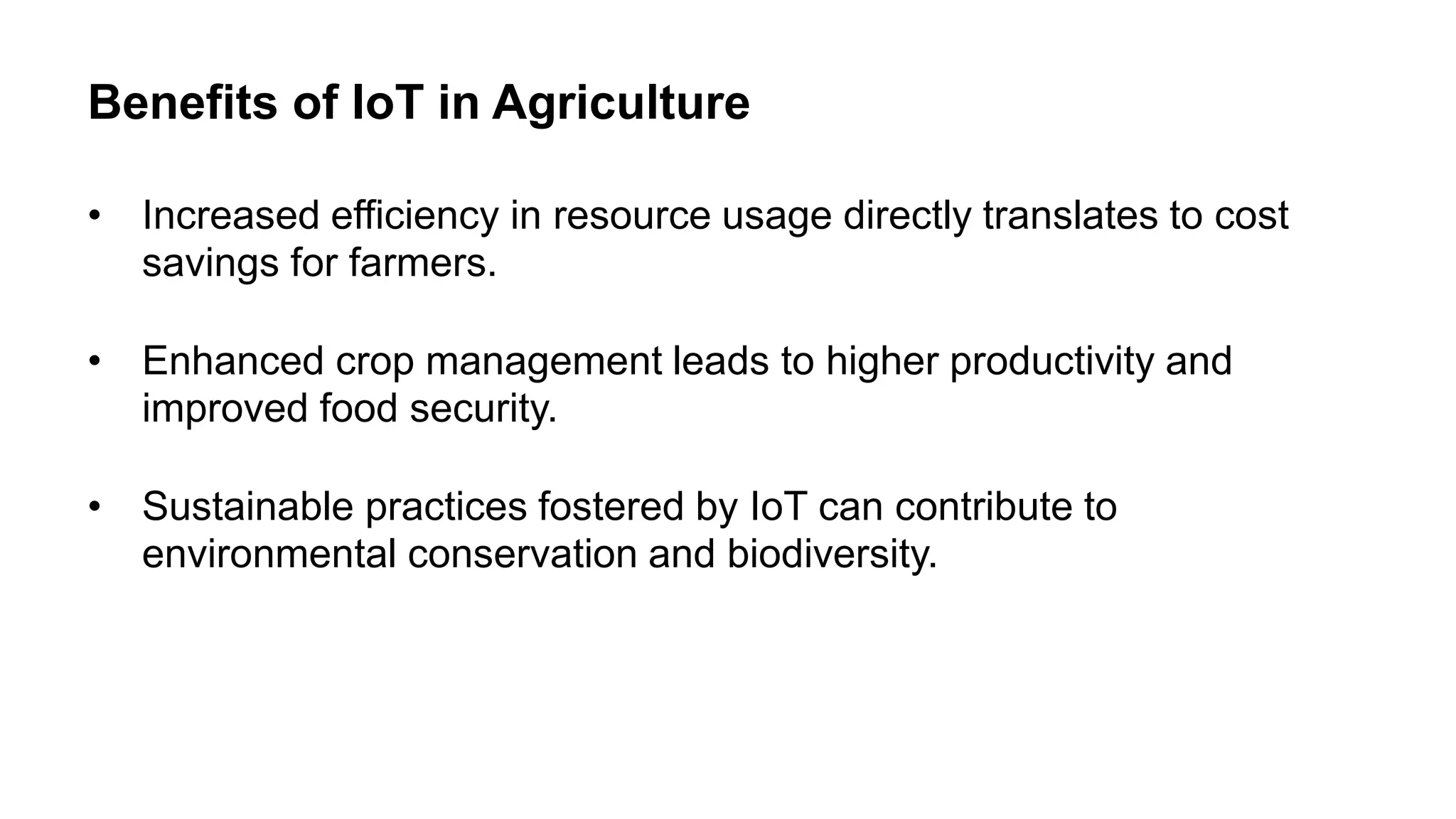 Benefits of IoT in Agriculture

• Increased efficiency in resource usage directly translates to cost savings for farmers.

• Enhanced crop management leads to higher productivity and improved food security.

• Sustainable practices fostered by IoT can contribute to environmental conservation and biodiversity.